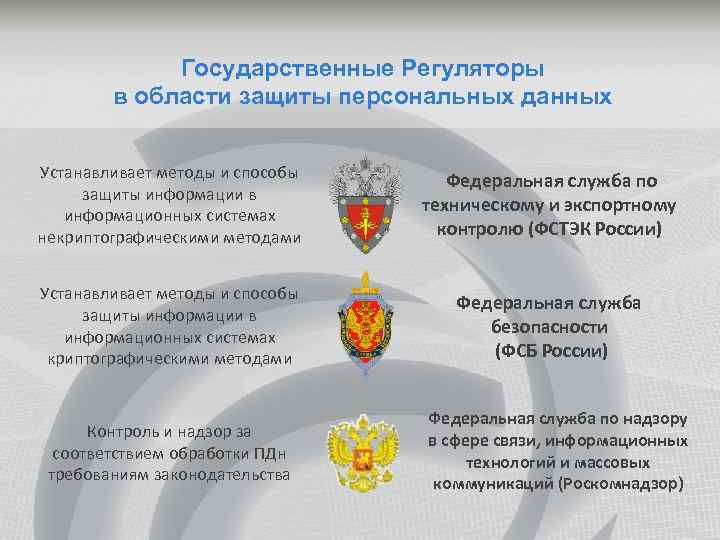 Государственные Регуляторы в области защиты персональных данных

Устанавливает методы и способы защиты информации в информационных системах некриптографическими методами

Федеральная служба по техническому и экспортному контролю (ФСТЭК России)

Устанавливает методы и способы защиты информации в информационных системах криптографическими методами

Федеральная служба безопасности (ФСБ России)

Контроль и надзор за соответствием обработки ПДн требованиям законодательства

Федеральная служба по надзору в сфере связи, информационных технологий и массовых коммуникаций (Роскомнадзор)